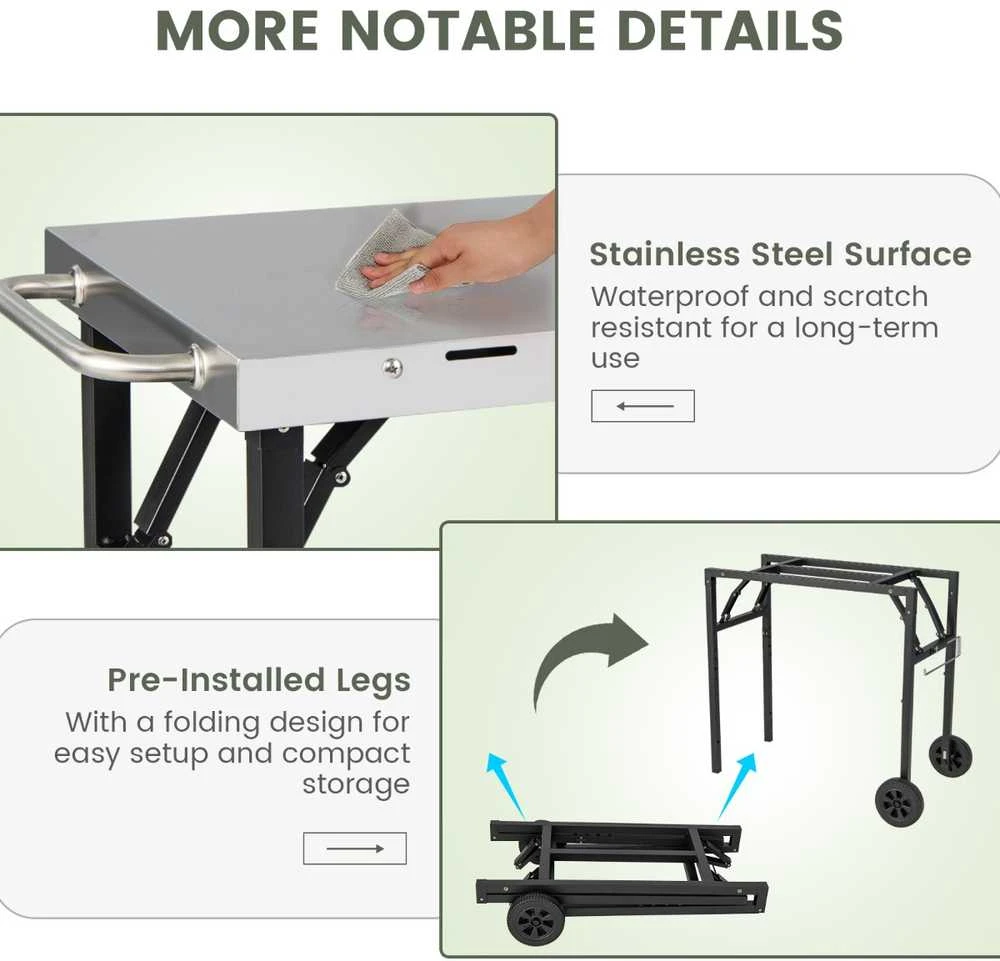 MORE NOTABLE DETAILS

Stainless Steel Surface

Waterproof and scratch resistant for a long-term use

Pre-Installed Legs

With a folding design for easy setup and compact storage